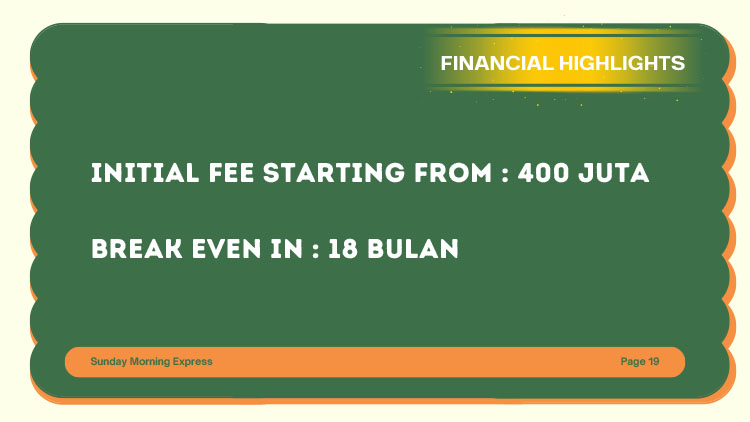 FINANCIAL HIGHLIGHTS

INITIAL FEE STARTING FROM : 400 JUTA

BREAK EVEN IN : 18 BULAN

Sunday Morning Express

Page 19